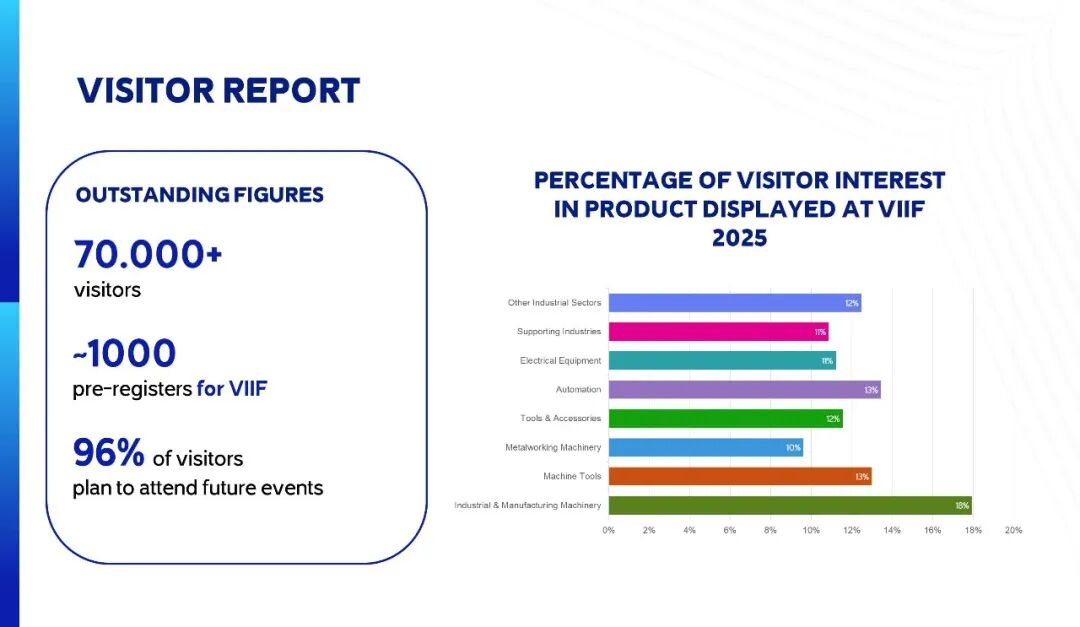 VISITOR REPORT

OUTSTANDING FIGURES

70.000+
visitors

~1000
pre-registers for VIIF

96% of visitors
plan to attend future events

PERCENTAGE OF VISITOR INTEREST IN PRODUCT DISPLAYED AT VIIF 2025

Other Industrial Sectors 12%
Supporting Industries 11%
Electrical Equipment 11%
Automation 13%
Tools & Accessories 12%
Metalworking Machinery 10%
Machine Tools 13%
Industrial & Manufacturing Machinery 18%

0% 2% 4% 6% 8% 10% 12% 14% 16% 18% 20%